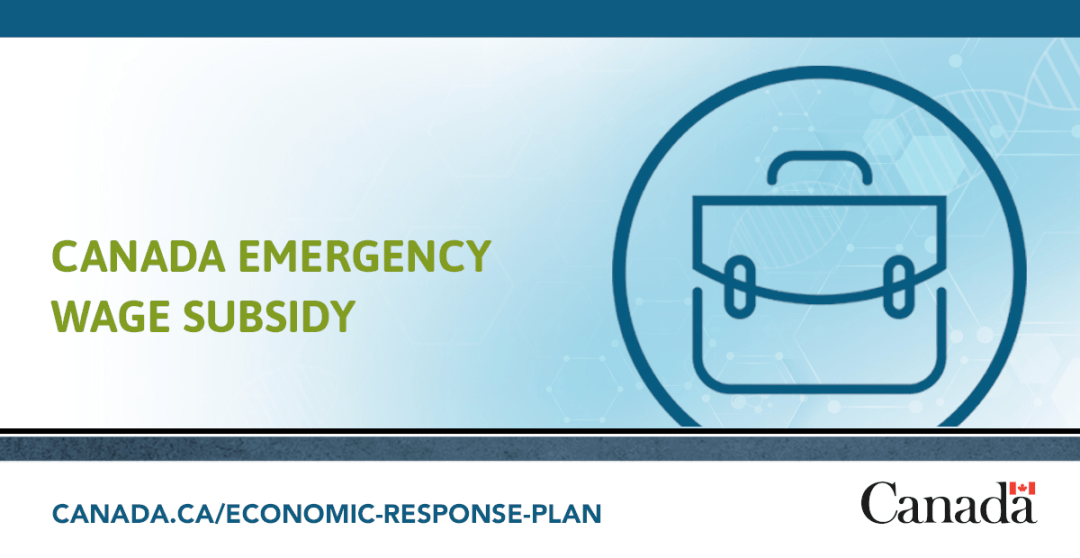 CANADA EMERGENCY WAGE SUBSIDY

CANADA.CA/ECONOMIC-RESPONSE-PLAN

Canada